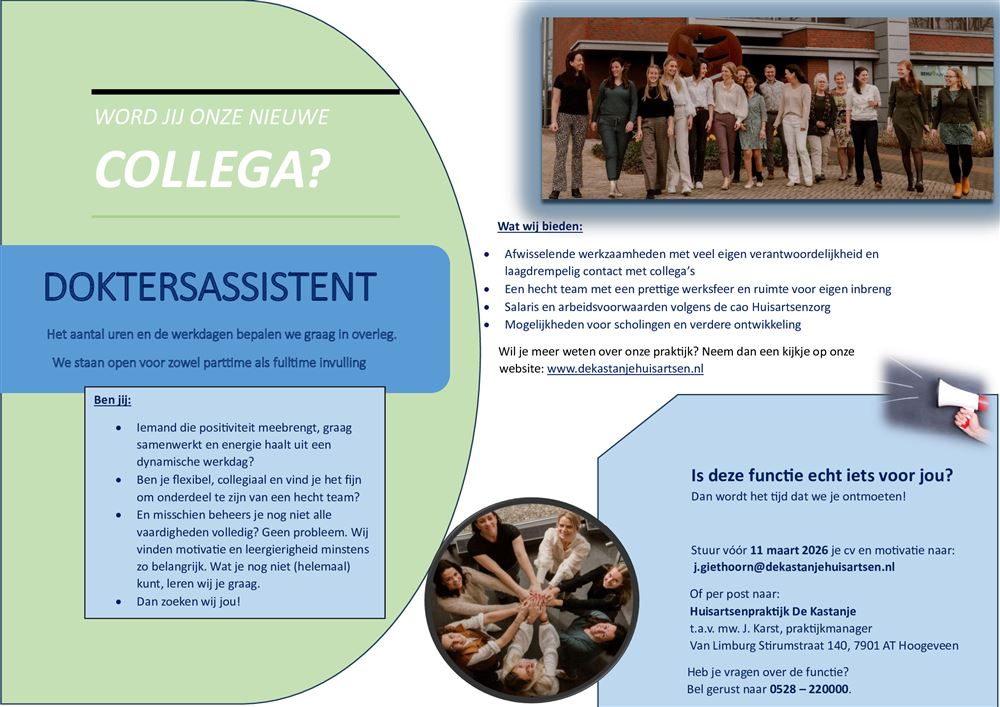 WORD JIJ ONZE NIEUWE

COLLEGA?

DOKTERSASSISTENT

Het aantal uren en de werkdagen bepalen we graag in overleg.

We staan open voor zowel parttime als fulltime invulling

Ben jij:

- Iemand die positiviteit meebrengt, graag samenwerkt en energie haalt uit een dynamische werkdag?
- Ben je flexibel, collegiaal en vind je het fijn om onderdeel te zijn van een hecht team?
- En misschien beheers je nog niet alle vaardigheden volledig? Geen probleem. Wij vinden motivatie en leergierigheid minstens zo belangrijk. Wat je nog niet (helemaal) kunt, leren wij je graag.
- Dan zoeken wij jou!

Wat wij bieden:

- Afwisselende werkzaamheden met veel eigen verantwoordelijkheid en laagdrempelig contact met collega's
- Een hecht team met een prettige werksfeer en ruimte voor eigen inbreng
- Salaris en arbeidsvoorwaarden volgens de cao Huisartsenzorg
- Mogelijkheden voor scholingen en verdere ontwikkeling

Wil je meer weten over onze praktijk? Neem dan een kijkje op onze website: www.dekastanjehuisartsen.nl

Is deze functie echt iets voor jou?

Dan wordt het tijd dat we je ontmoeten!

Stuur vóór 11 maart 2026 je cv en motivatie naar: j.giethoorn@dekastanjehuisartsen.nl

Of per post naar:
Huisartsenpraktijk De Kastanje
t.a.v. mw. J. Karst, praktijkmanager
Van Limburg Stirumstraat 140, 7901 AT Hoogeveen

Heb je vragen over de functie?
Bel gerust naar 0528 – 220000.